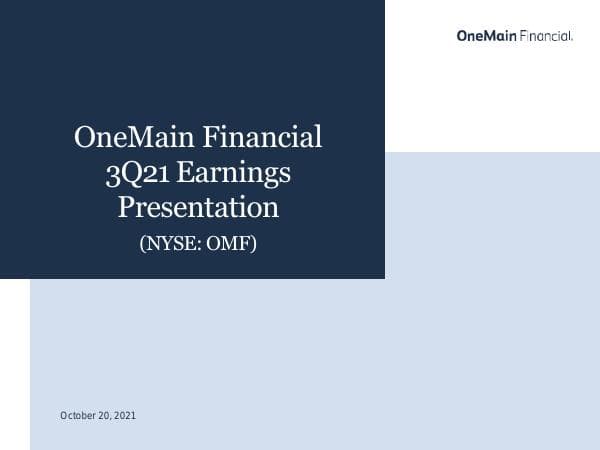 OneMain Financial.

OneMain Financial 3Q21 Earnings Presentation

(NYSE: OMF)

October 20, 2021